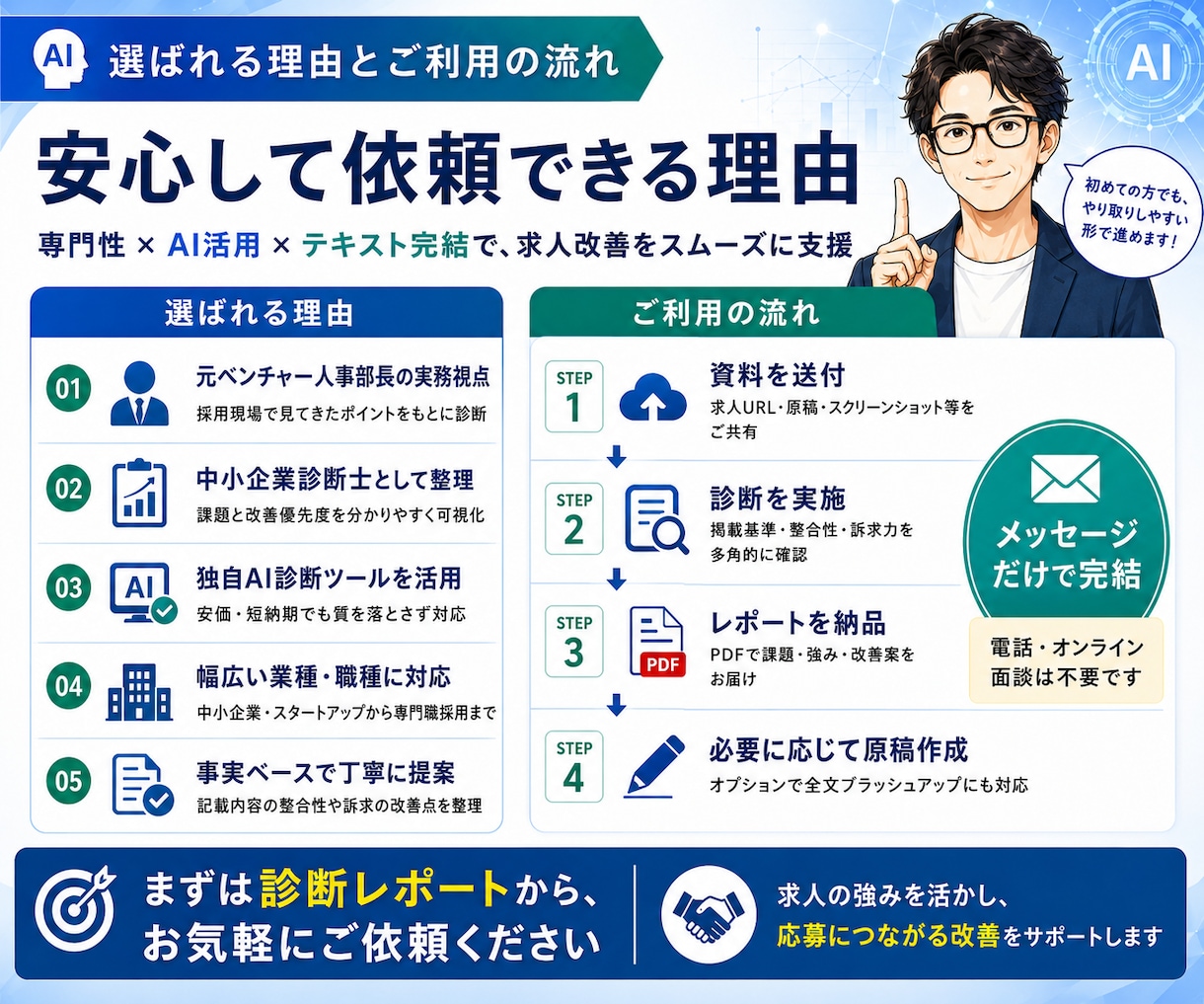 AI 選ばれる理由とご利用の流れ

AI

安心して依頼できる理由

専門性 × AI活用 × テキスト完結で、求人改善をスムーズに支援

初めての方でも、やり取りしやすい形で進めます!

選ばれる理由

01 元ベンチャー人事部長の実務視点
採用現場で見てきたポイントをもとに診断

02 中小企業診断士として整理
課題と改善優先度を分かりやすく可視化

03 AI 独自AI診断ツールを活用
安価・短納期でも質を落とさず対応

04 幅広い業種・職種に対応
中小企業・スタートアップから専門職採用まで

05 事実ベースで丁寧に提案
記載内容の整合性や訴求の改善点を整理

ご利用の流れ

STEP 1 資料を送付
求人URL・原稿・スクリーンショット等をご共有

STEP 2 診断を実施
掲載基準・整合性・訴求力を多角的に確認

STEP 3 PDF レポートを納品
PDFで課題・強み・改善案をお届け

STEP 4 必要に応じて原稿作成
オプションで全文ブラッシュアップにも対応

メッセージだけで完結

電話・オンライン面談は不要です

まずは診断レポートから、お気軽にご依頼ください

求人の強みを活かし、応募につながる改善をサポートします